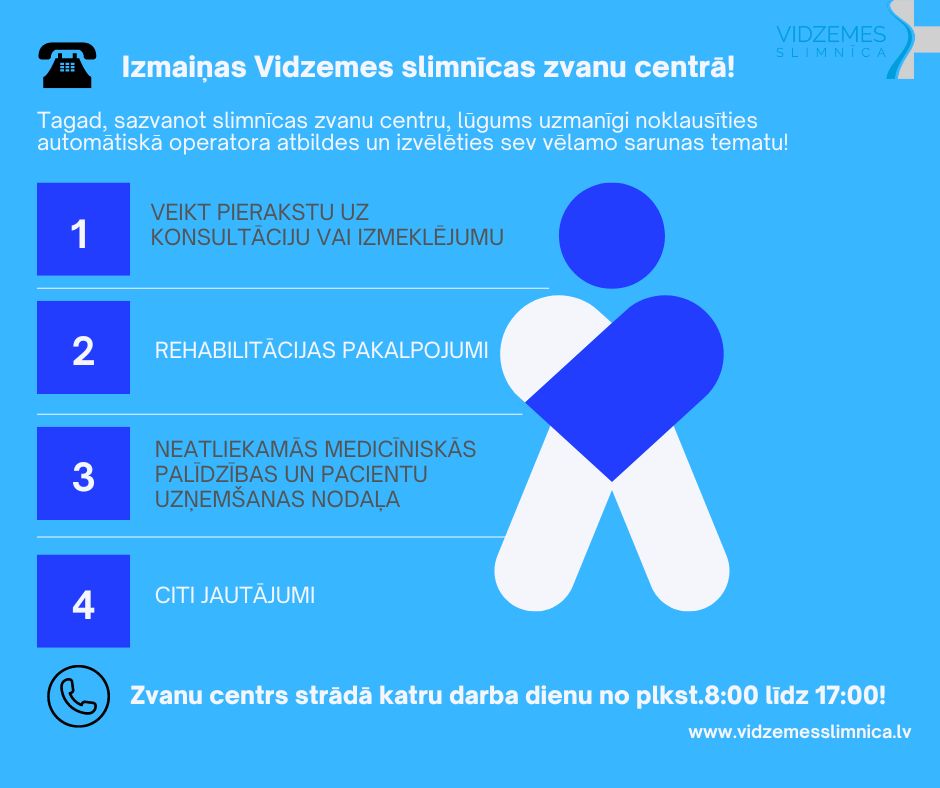 VIDZEMES SLIMNĪCA

Izmaiņas Vidzemes slimnīcas zvanu centrā!

Tagad, sazvanot slimnīcas zvanu centru, lūgums uzmanīgi noklausīties automātiskā operatora atbildes un izvēlēties sev vēlamo sarunas tematu!

1 VEIKT PIERAKSTU UZ KONSULTĀCIJU VAI IZMEKLĒJUMU

2 REHABILITĀCIJAS PAKALPOJUMI

3 NEATLIEKAMĀS MEDICĪNISKĀS PALĪDZĪBAS UN PACIENTU UZŅEMŠANAS NODAĻA

4 CITI JAUTĀJUMI

Zvanu centrs strādā katru darba dienu no plkst.8:00 līdz 17:00!

www.vidzemesslimnica.lv